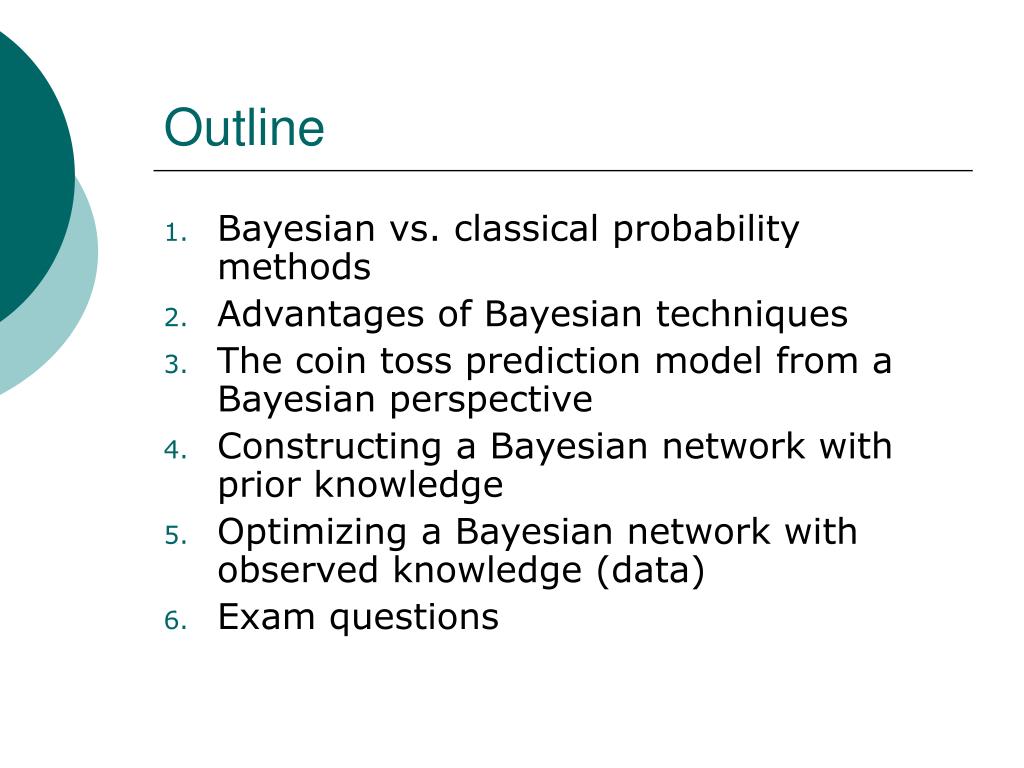 Outline

1. Bayesian vs. classical probability methods
2. Advantages of Bayesian techniques
3. The coin toss prediction model from a Bayesian perspective
4. Constructing a Bayesian network with prior knowledge
5. Optimizing a Bayesian network with observed knowledge (data)
6. Exam questions